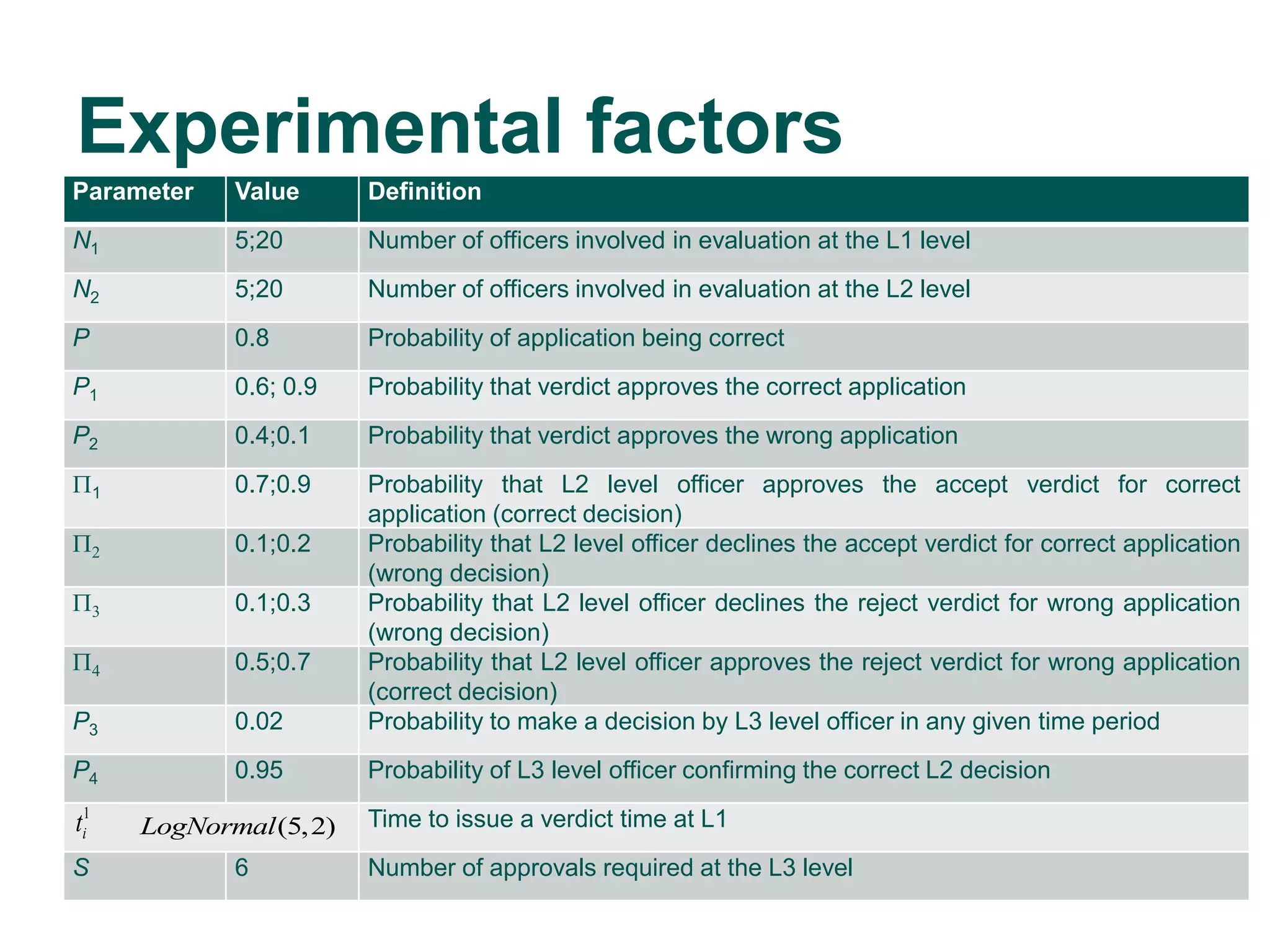 Experimental factors

| Parameter | Value | Definition |
|---|---|---|
| $N_1$ | 5;20 | Number of officers involved in evaluation at the L1 level |
| $N_2$ | 5;20 | Number of officers involved in evaluation at the L2 level |
| $P$ | 0.8 | Probability of application being correct |
| $P_1$ | 0.6; 0.9 | Probability that verdict approves the correct application |
| $P_2$ | 0.4;0.1 | Probability that verdict approves the wrong application |
| $\Pi_1$ | 0.7;0.9 | Probability that L2 level officer approves the accept verdict for correct application (correct decision) |
| $\Pi_2$ | 0.1;0.2 | Probability that L2 level officer declines the accept verdict for correct application (wrong decision) |
| $\Pi_3$ | 0.1;0.3 | Probability that L2 level officer declines the reject verdict for wrong application (wrong decision) |
| $\Pi_4$ | 0.5;0.7 | Probability that L2 level officer approves the reject verdict for wrong application (correct decision) |
| $P_3$ | 0.02 | Probability to make a decision by L3 level officer in any given time period |
| $P_4$ | 0.95 | Probability of L3 level officer confirming the correct L2 decision |
| $t_i^1$ | $LogNormal(5,2)$ | Time to issue a verdict time at L1 |
| $S$ | 6 | Number of approvals required at the L3 level |